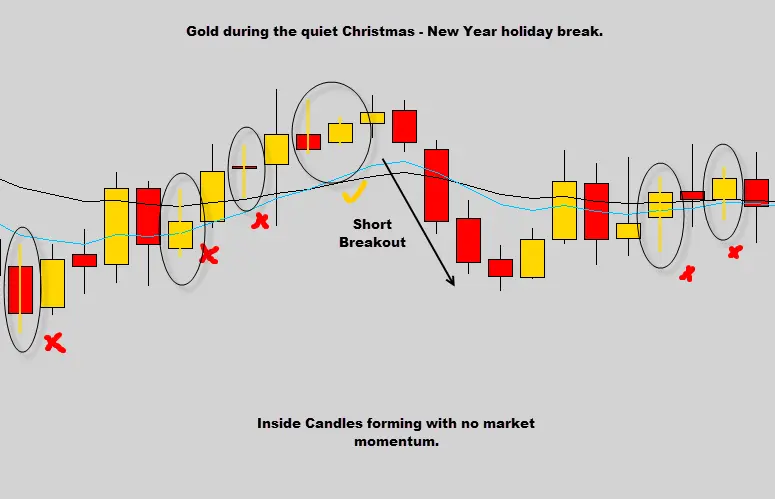 Gold during the quiet Christmas - New Year holiday break.

Short Breakout

Inside Candles forming with no market momentum.